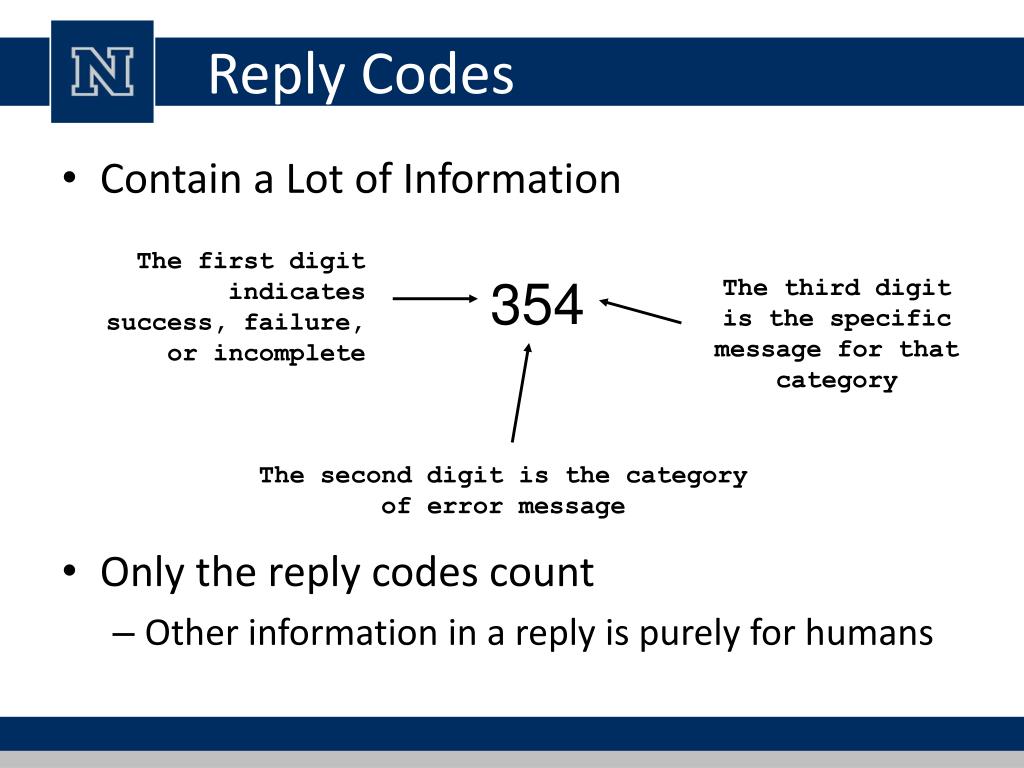 N

Reply Codes

• Contain a Lot of Information

The first digit indicates success, failure, or incomplete

354

The third digit is the specific message for that category

The second digit is the category of error message

• Only the reply codes count
– Other information in a reply is purely for humans